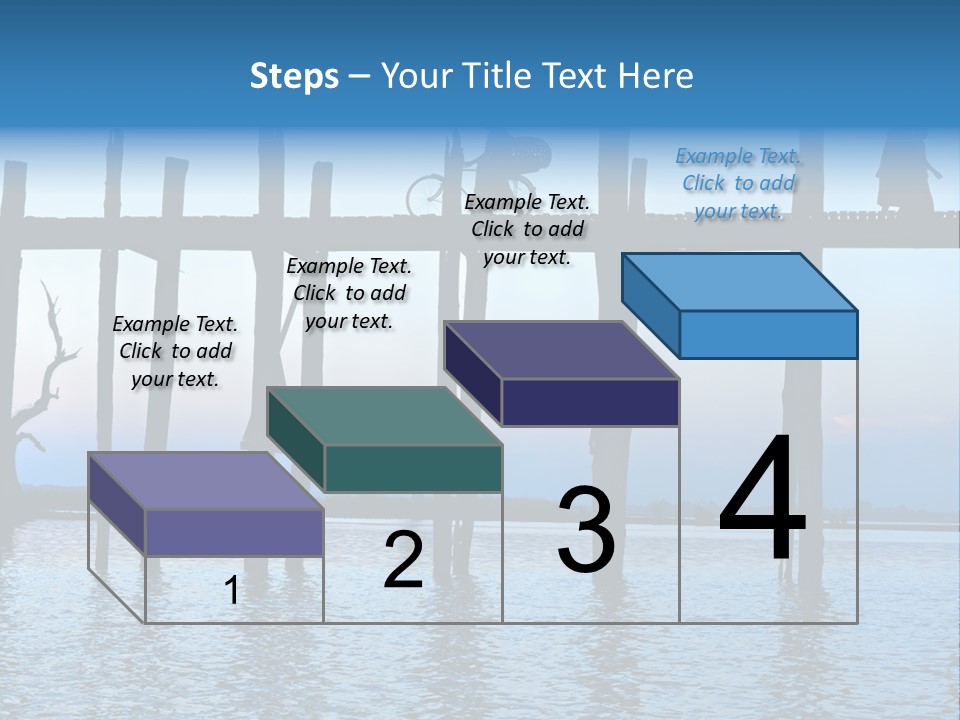 Steps – Your Title Text Here

Example Text. Click to add your text.

Example Text. Click to add your text.

Example Text. Click to add your text.

Example Text. Click to add your text.

1

2

3

4